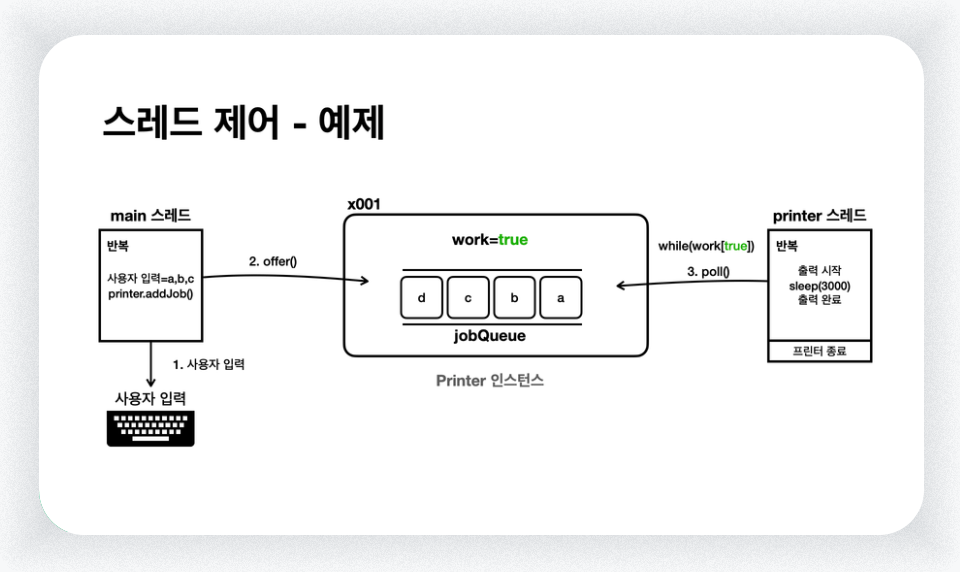 스레드 제어 - 예제

main 스레드

반복

사용자 입력=a,b,c
printer.addJob()

1. 사용자 입력

사용자 입력

2. offer()

x001

work=true

d c b a

jobQueue

Printer 인스턴스

while(work[true])

3. poll()

printer 스레드

반복

출력 시작
sleep(3000)
출력 완료

프린터 종료